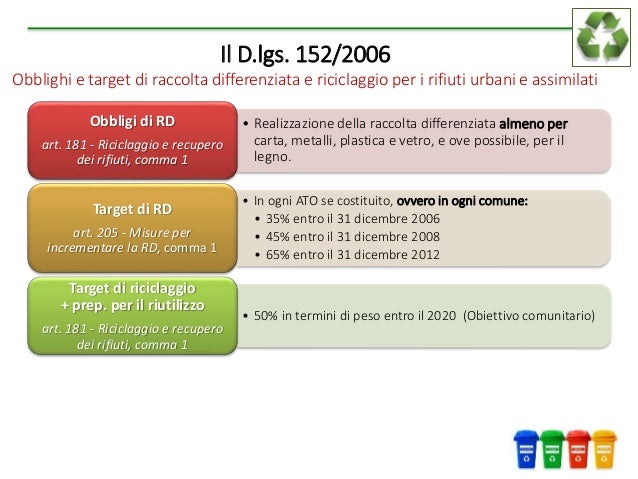 Il D.lgs. 152/2006

Obblighi e target di raccolta differenziata e riciclaggio per i rifiuti urbani e assimilati

Obbligi di RD

art. 181 - Riciclaggio e recupero dei rifiuti, comma 1

• Realizzazione della raccolta differenziata almeno per carta, metalli, plastica e vetro, e ove possibile, per il legno.

Target di RD

art. 205 - Misure per incrementare la RD, comma 1

• In ogni ATO se costituito, ovvero in ogni comune:
• 35% entro il 31 dicembre 2006
• 45% entro il 31 dicembre 2008
• 65% entro il 31 dicembre 2012

Target di riciclaggio + prep. per il riutilizzo

art. 181 - Riciclaggio e recupero dei rifiuti, comma 1

• 50% in termini di peso entro il 2020 (Obiettivo comunitario)